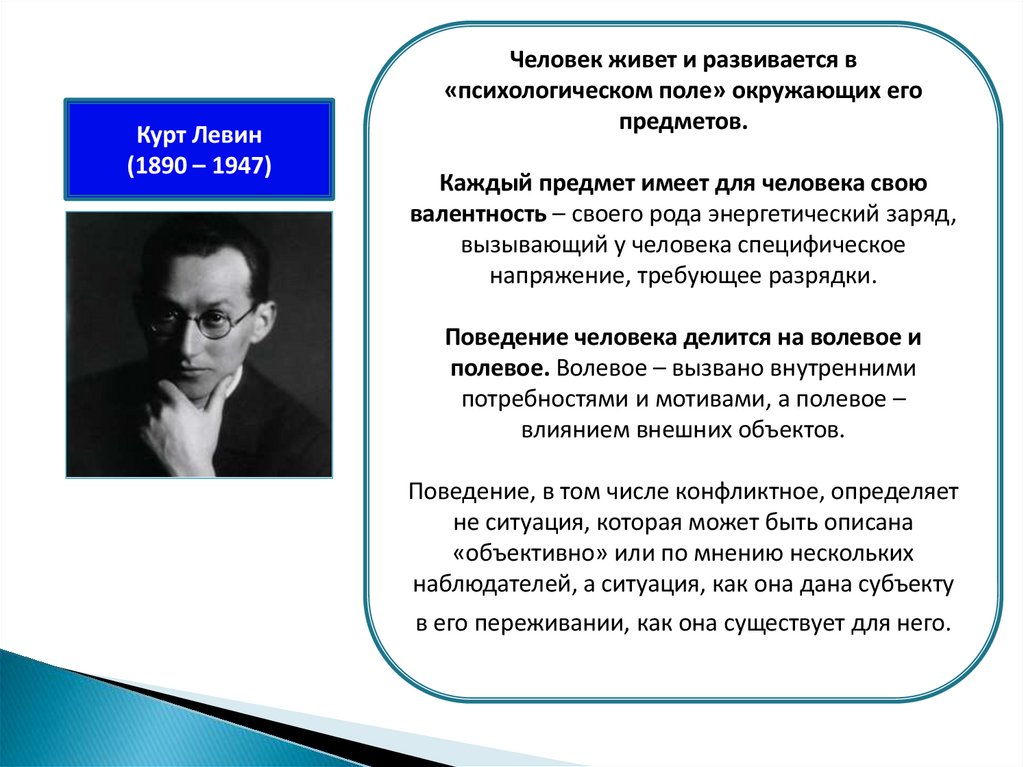 Курт Левин
(1890 – 1947)

Человек живет и развивается в «психологическом поле» окружающих его предметов.

Каждый предмет имеет для человека свою валентность – своего рода энергетический заряд, вызывающий у человека специфическое напряжение, требующее разрядки.

Поведение человека делится на волевое и полевое. Волевое – вызвано внутренними потребностями и мотивами, а полевое – влиянием внешних объектов.

Поведение, в том числе конфликтное, определяет не ситуация, которая может быть описана «объективно» или по мнению нескольких наблюдателей, а ситуация, как она дана субъекту в его переживании, как она существует для него.